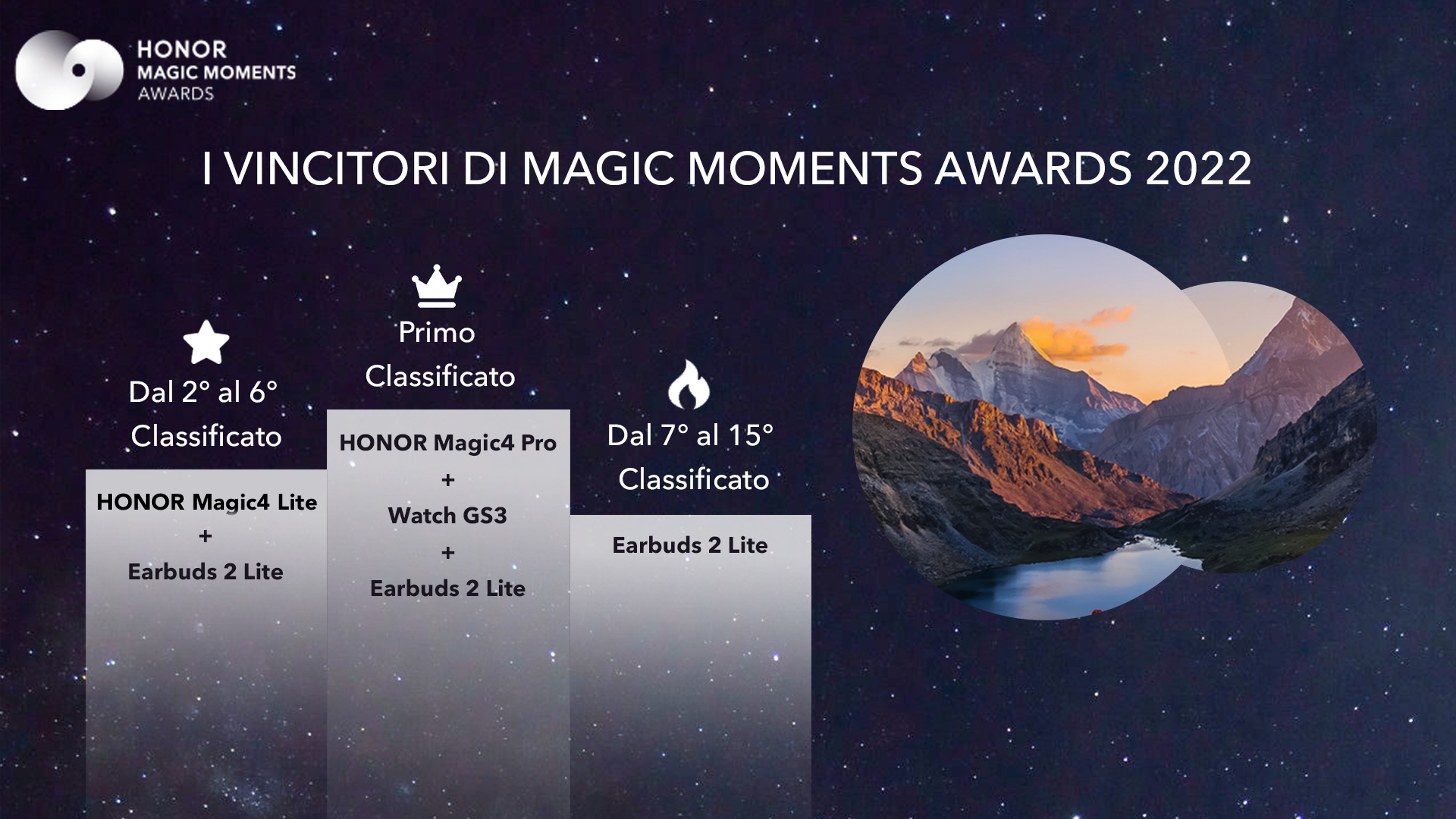 HONOR
MAGIC MOMENTS
AWARDS

I VINCITORI DI MAGIC MOMENTS AWARDS 2022

Dal 2° al 6° Classificato

HONOR Magic4 Lite
+
Earbuds 2 Lite

Primo Classificato

HONOR Magic4 Pro
+
Watch GS3
+
Earbuds 2 Lite

Dal 7° al 15° Classificato

Earbuds 2 Lite